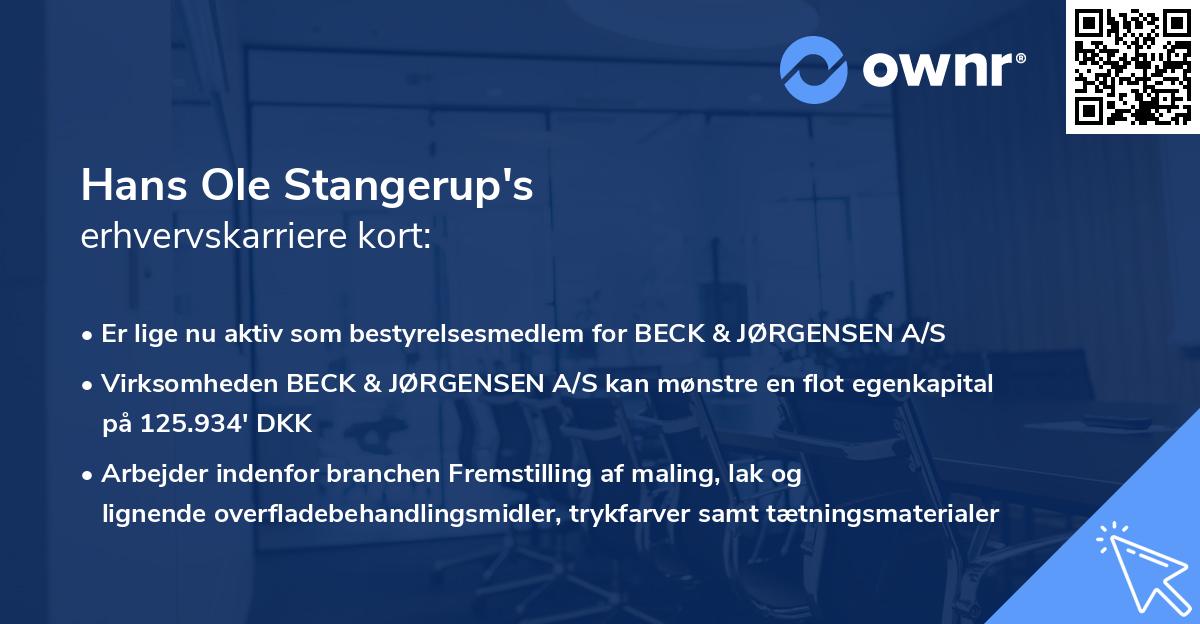 ownr®

Hans Ole Stangerup's
erhvervskarriere kort:

• Er lige nu aktiv som bestyrelsesmedlem for BECK & JØRGENSEN A/S

• Virksomheden BECK & JØRGENSEN A/S kan mønstre en flot egenkapital på 125.934' DKK

• Arbejder indenfor branchen Fremstilling af maling, lak og lignende overfladebehandlingsmidler, trykfarver samt tætningsmaterialer